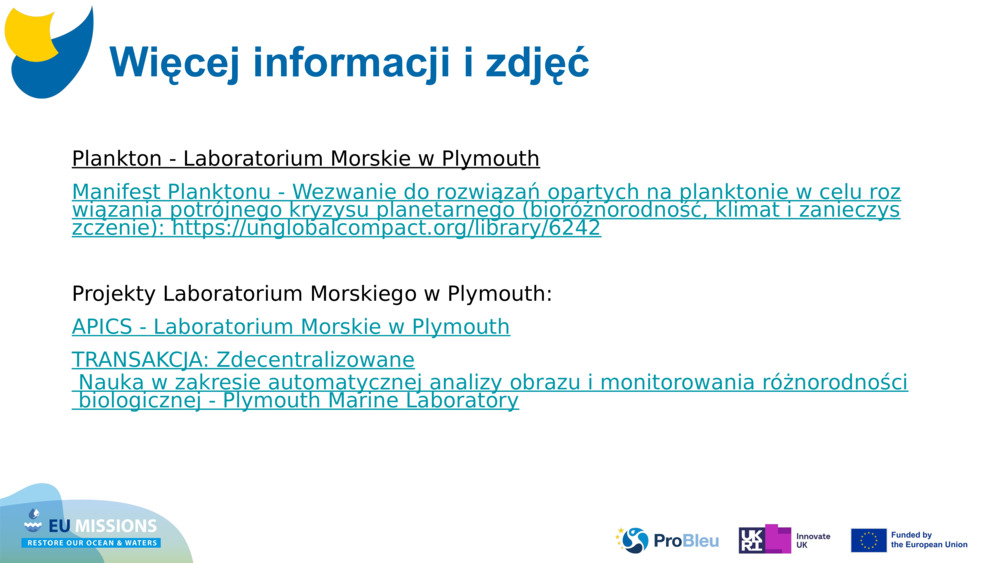 Więcej informacji i zdjęć

Plankton - Laboratorium Morskie w Plymouth

Manifest Planktonu - Wezwanie do rozwiązań opartych na planktonie w celu rozwiązania potrójnego kryzysu planetarnego (bioróżnorodność, klimat i zanieczyszczenie): https://unglobalcompact.org/library/6242

Projekty Laboratorium Morskiego w Plymouth:

APICS - Laboratorium Morskie w Plymouth

TRANSAKCJA: Zdecentralizowane
Nauka w zakresie automatycznej analizy obrazu i monitorowania różnorodności biologicznej - Plymouth Marine Laboratory

EU MISSIONS
RESTORE OUR OCEAN & WATERS

ProBleu

UKRI Innovate UK

Funded by the European Union